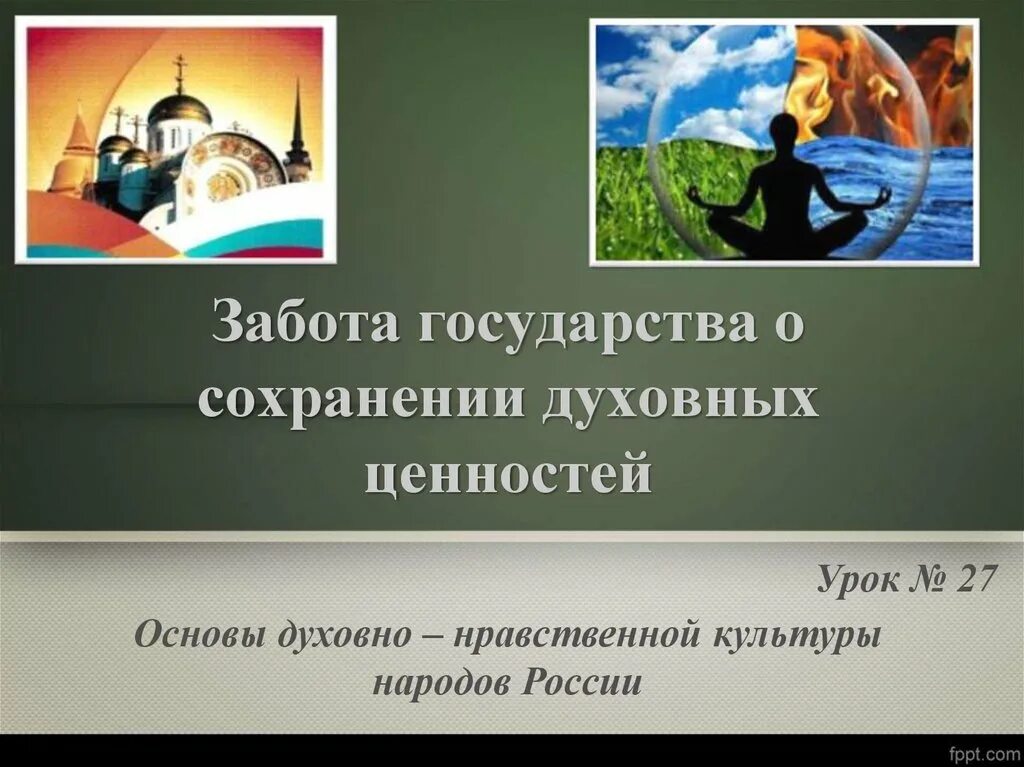 Забота государства о сохранении духовных ценностей

Урок № 27

Основы духовно – нравственной культуры народов России

fppt.com